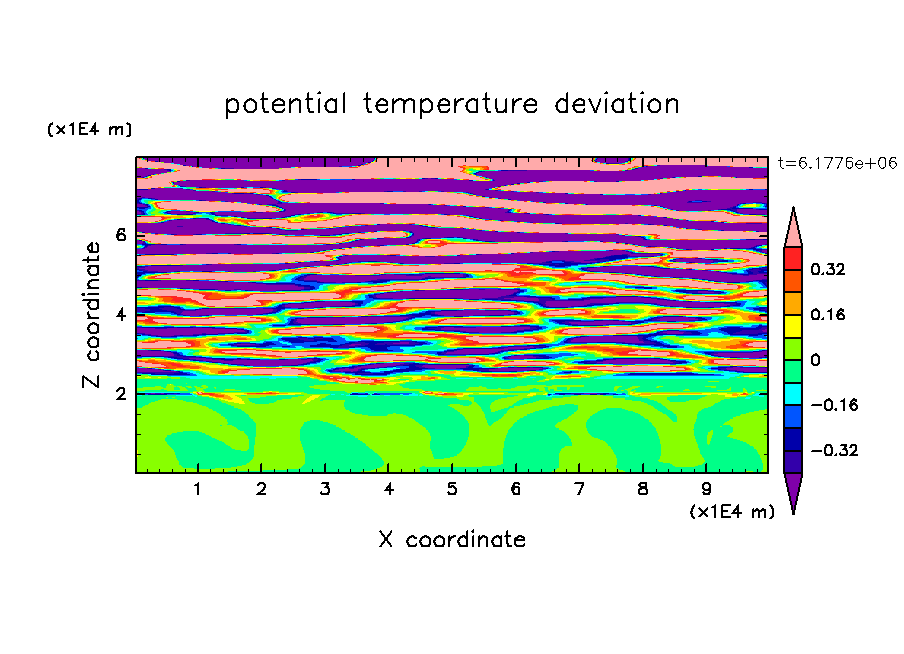 potential temperature deviation

(x1E4 m)

t=6.1776e+06

Z coordinate

6
4
2

0.32
0.16
0
−0.16
−0.32

1 2 3 4 5 6 7 8 9

(x1E4 m)

X coordinate